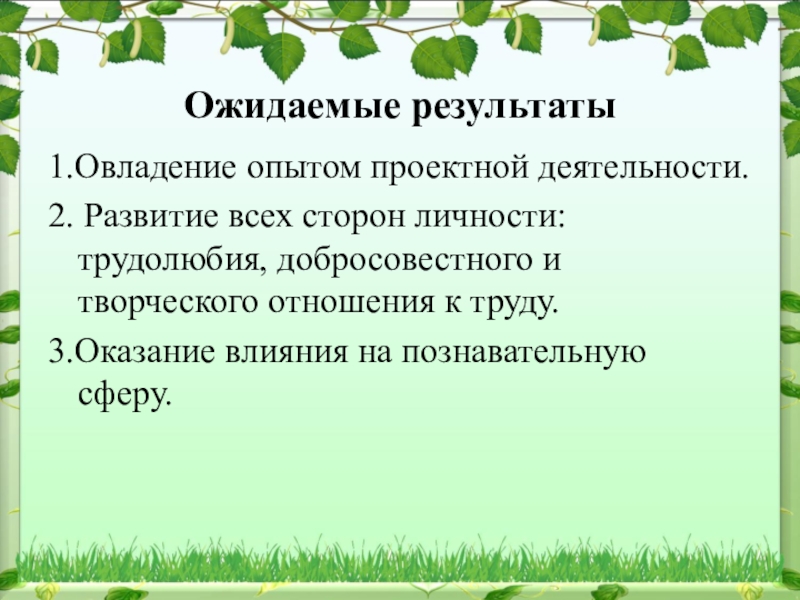 Ожидаемые результаты

1.Овладение опытом проектной деятельности.

2. Развитие всех сторон личности: трудолюбия, добросовестного и творческого отношения к труду.

3.Оказание влияния на познавательную сферу.